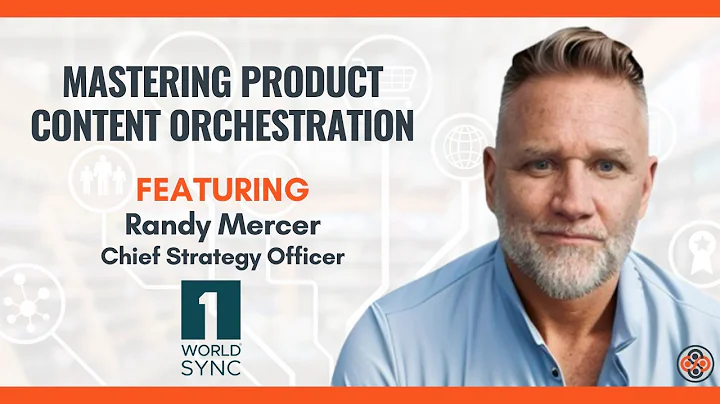 MASTERING PRODUCT CONTENT ORCHESTRATION

FEATURING
Randy Mercer
Chief Strategy Officer

1
WORLD SYNC